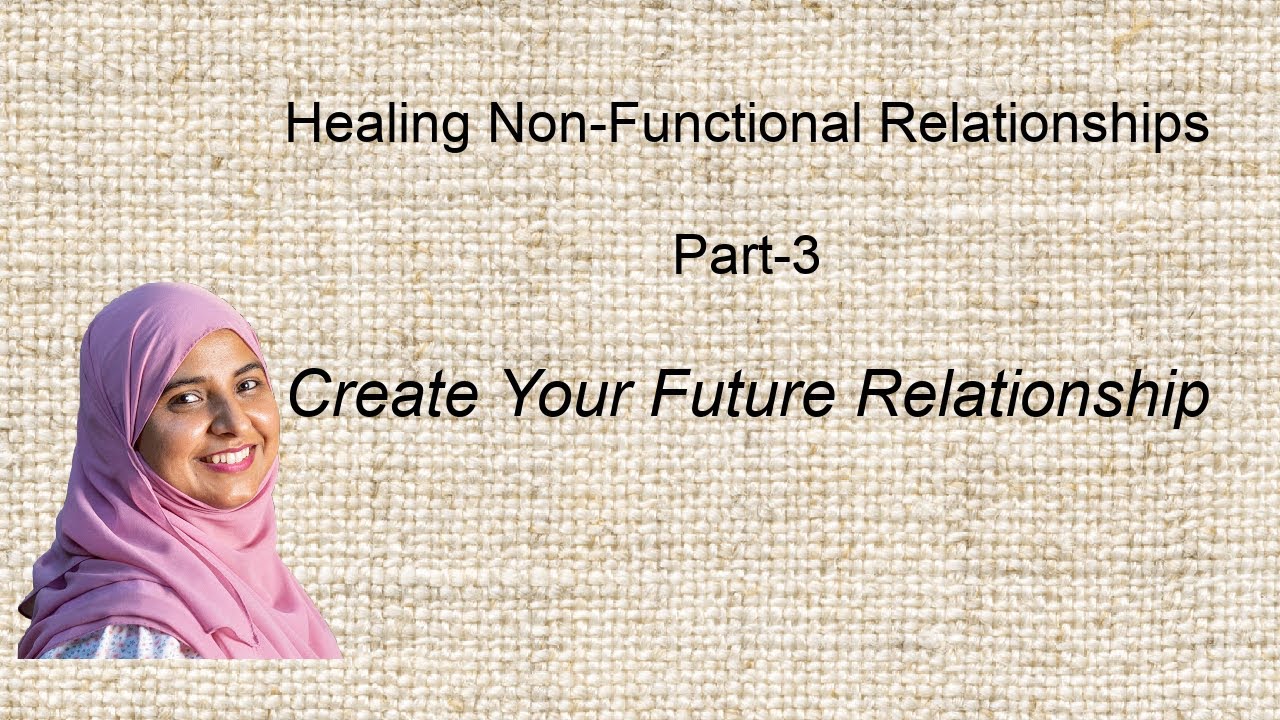 Healing Non-Functional Relationships

Part-3

Create Your Future Relationship